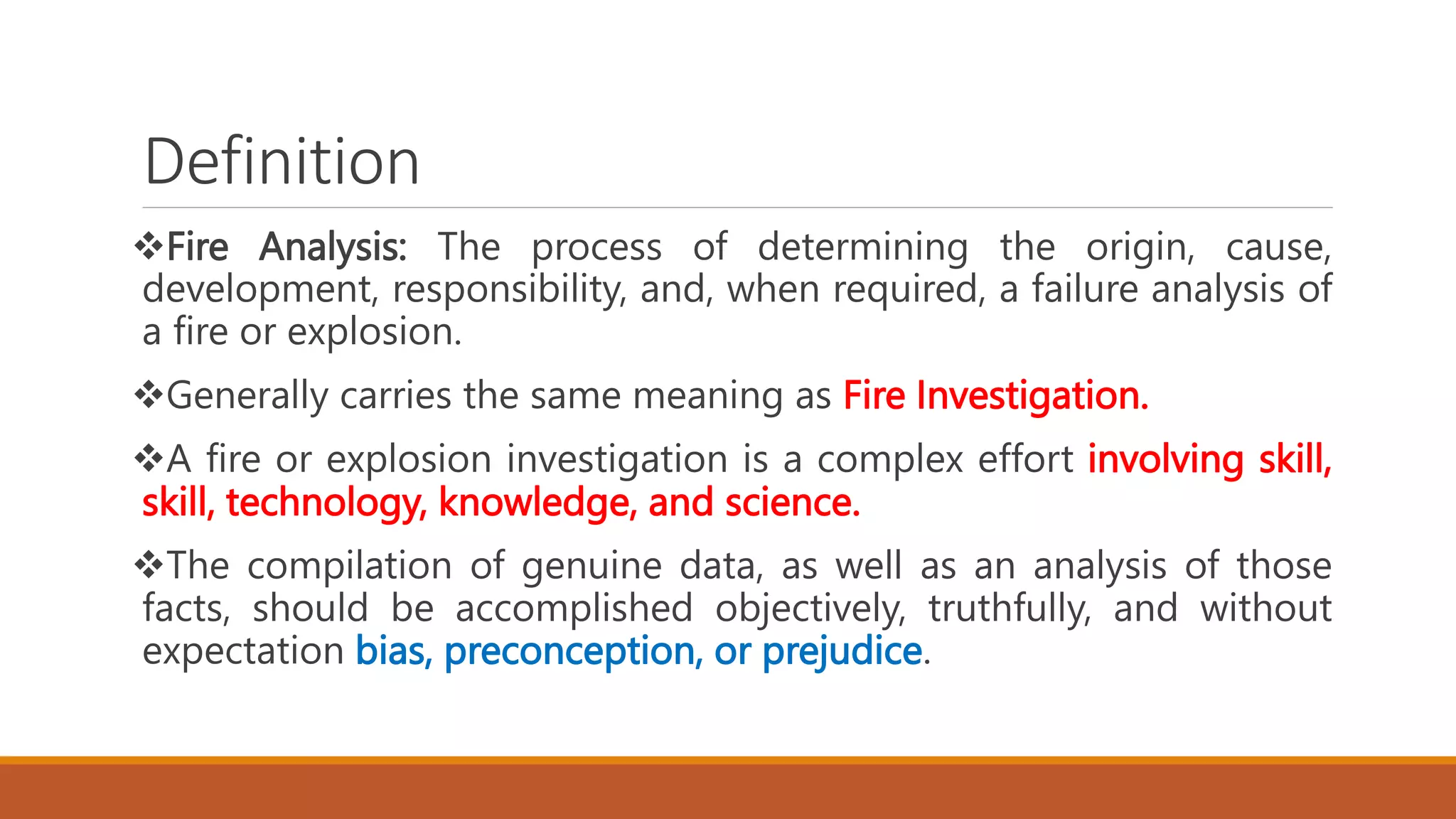 Definition

❖Fire Analysis: The process of determining the origin, cause, development, responsibility, and, when required, a failure analysis of a fire or explosion.

❖Generally carries the same meaning as Fire Investigation.

❖A fire or explosion investigation is a complex effort involving skill, skill, technology, knowledge, and science.

❖The compilation of genuine data, as well as an analysis of those facts, should be accomplished objectively, truthfully, and without expectation bias, preconception, or prejudice.